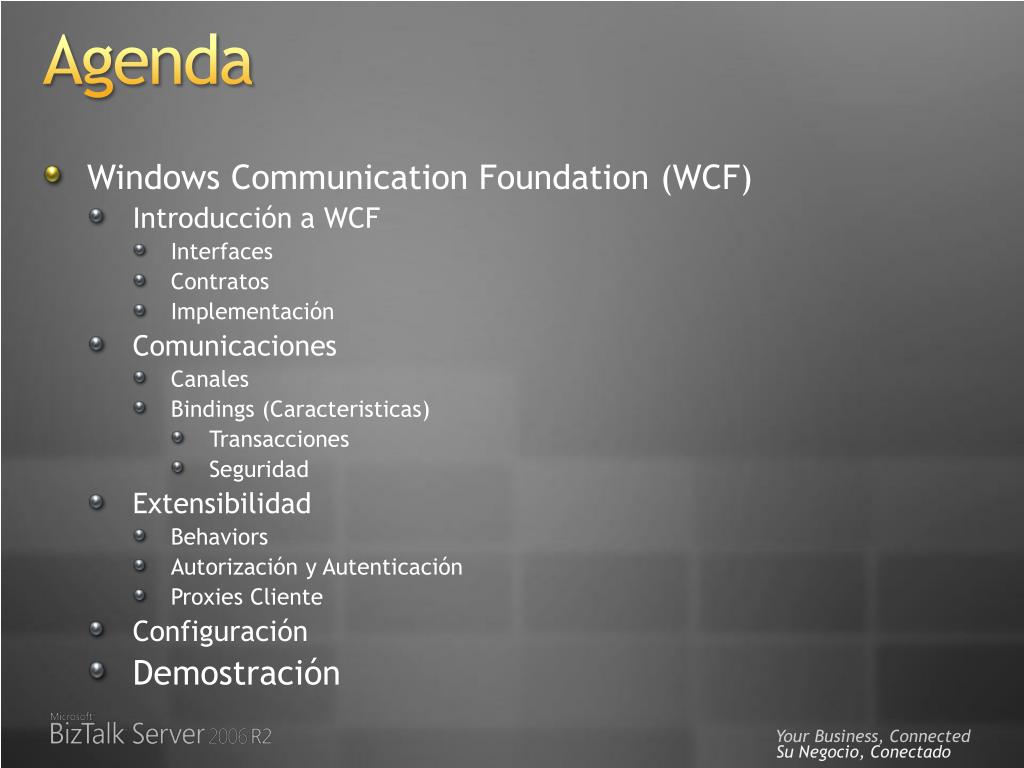 Agenda

Windows Communication Foundation (WCF)

Introducción a WCF

Interfaces

Contratos

Implementación

Comunicaciones

Canales

Bindings (Caracteristicas)

Transacciones

Seguridad

Extensibilidad

Behaviors

Autorización y Autenticación

Proxies Cliente

Configuración

Demostración

Microsoft BizTalk Server 2006 R2

Your Business, Connected
Su Negocio, Conectado